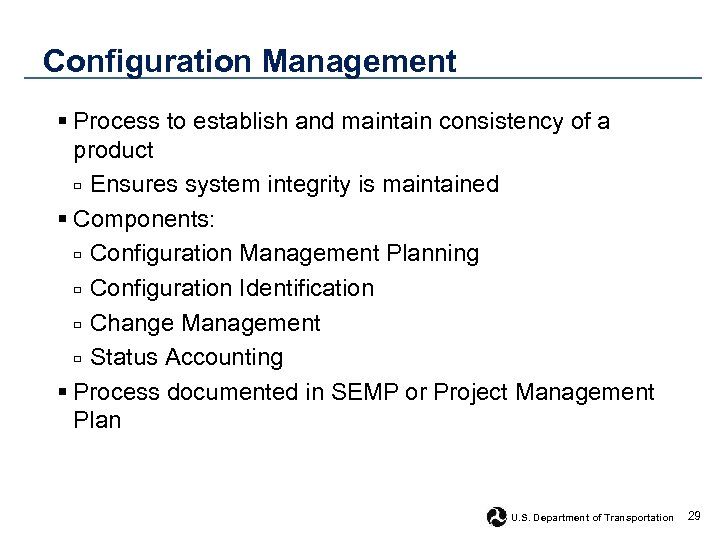 Configuration Management

▪ Process to establish and maintain consistency of a product
▫ Ensures system integrity is maintained
▪ Components:
▫ Configuration Management Planning
▫ Configuration Identification
▫ Change Management
▫ Status Accounting
▪ Process documented in SEMP or Project Management Plan

U.S. Department of Transportation 29